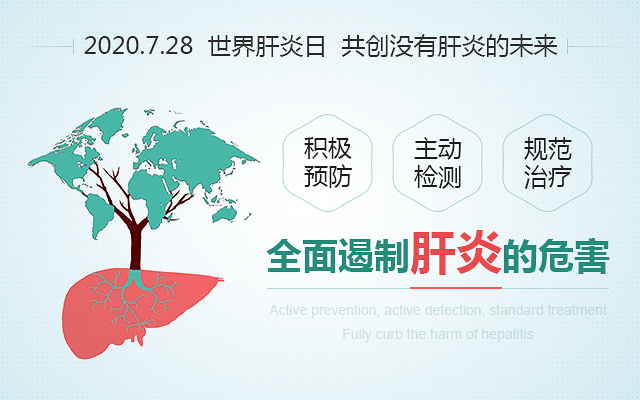 2020.7.28 世界肝炎日 共创没有肝炎的未来

积极预防

主动检测

规范治疗

全面遏制肝炎的危害

Active prevention, active detection, standard treatment

Fully curb the harm of hepatitis